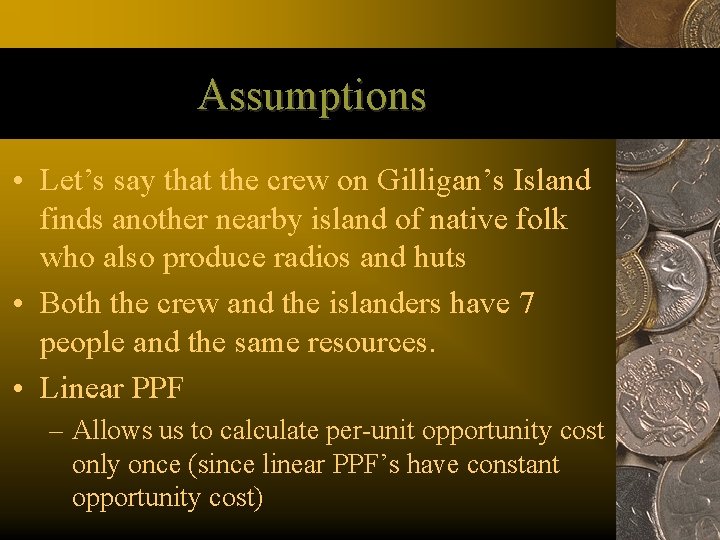 Assumptions

• Let’s say that the crew on Gilligan’s Island finds another nearby island of native folk who also produce radios and huts

• Both the crew and the islanders have 7 people and the same resources.

• Linear PPF

– Allows us to calculate per-unit opportunity cost only once (since linear PPF’s have constant opportunity cost)